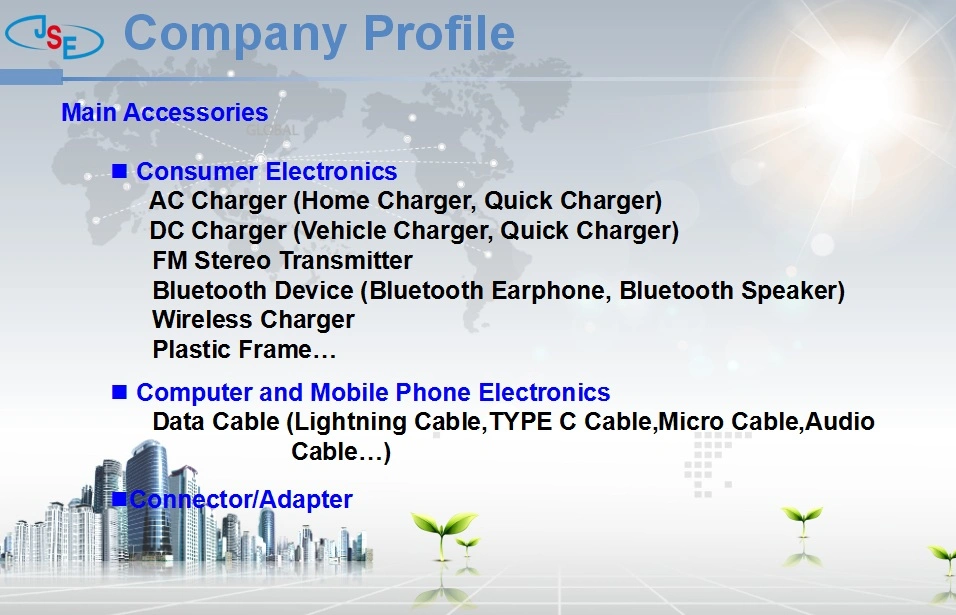 JSE Company Profile

Main Accessories

GLOBAL

■ Consumer Electronics
AC Charger (Home Charger, Quick Charger)
DC Charger (Vehicle Charger, Quick Charger)
FM Stereo Transmitter
Bluetooth Device (Bluetooth Earphone, Bluetooth Speaker)
Wireless Charger
Plastic Frame…

■ Computer and Mobile Phone Electronics
Data Cable (Lightning Cable,TYPE C Cable,Micro Cable,Audio Cable…)

■Connector/Adapter